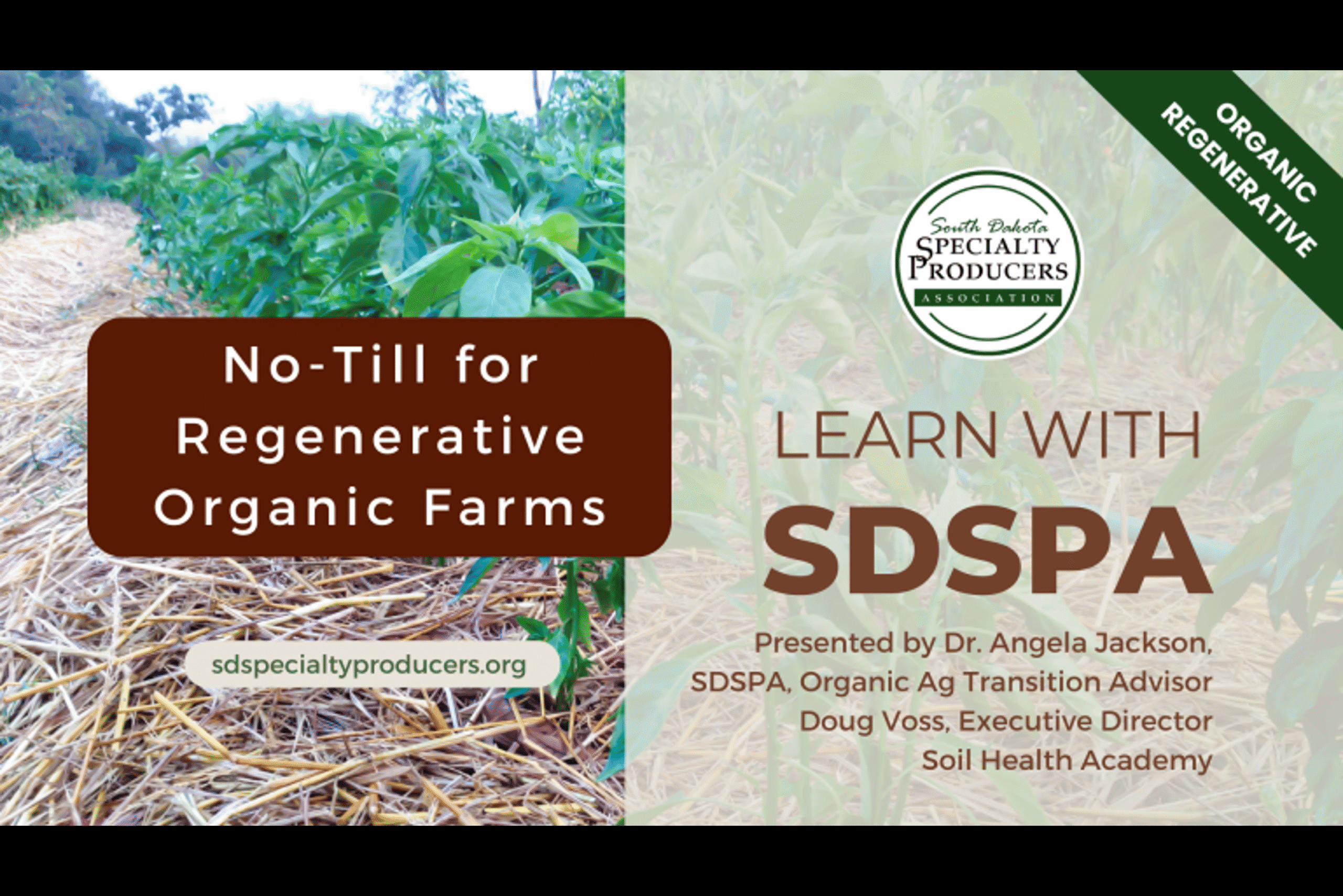 No-Till for Regenerative Organic Farms

sdspecialtyproducers.org

ORGANIC REGENERATIVE

South Dakota SPECIALTY PRODUCERS ASSOCIATION

LEARN WITH SDSPA

Presented by Dr. Angela Jackson, SDSPA, Organic Ag Transition Advisor
Doug Voss, Executive Director
Soil Health Academy